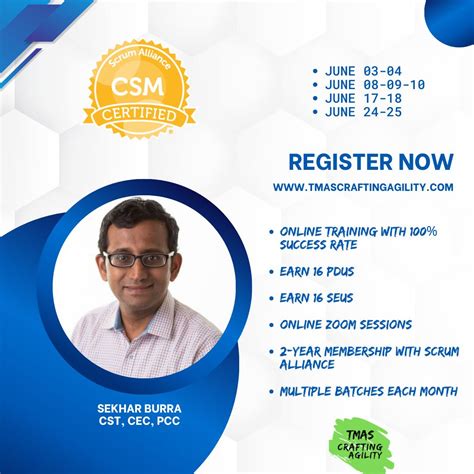 Scrum Alliance
CSM
CERTIFIED

• JUNE 03-04
• JUNE 08-09-10
• JUNE 17-18
• JUNE 24-25

REGISTER NOW
WWW.TMASCRAFTINGAGILITY.COM

• ONLINE TRAINING WITH 100% SUCCESS RATE
• EARN 16 PDUS
• EARN 16 SEUS
• ONLINE ZOOM SESSIONS
• 2-YEAR MEMBERSHIP WITH SCRUM ALLIANCE
• MULTIPLE BATCHES EACH MONTH

SEKHAR BURRA
CST, CEC, PCC

TMAS
CRAFTING
AGILITY